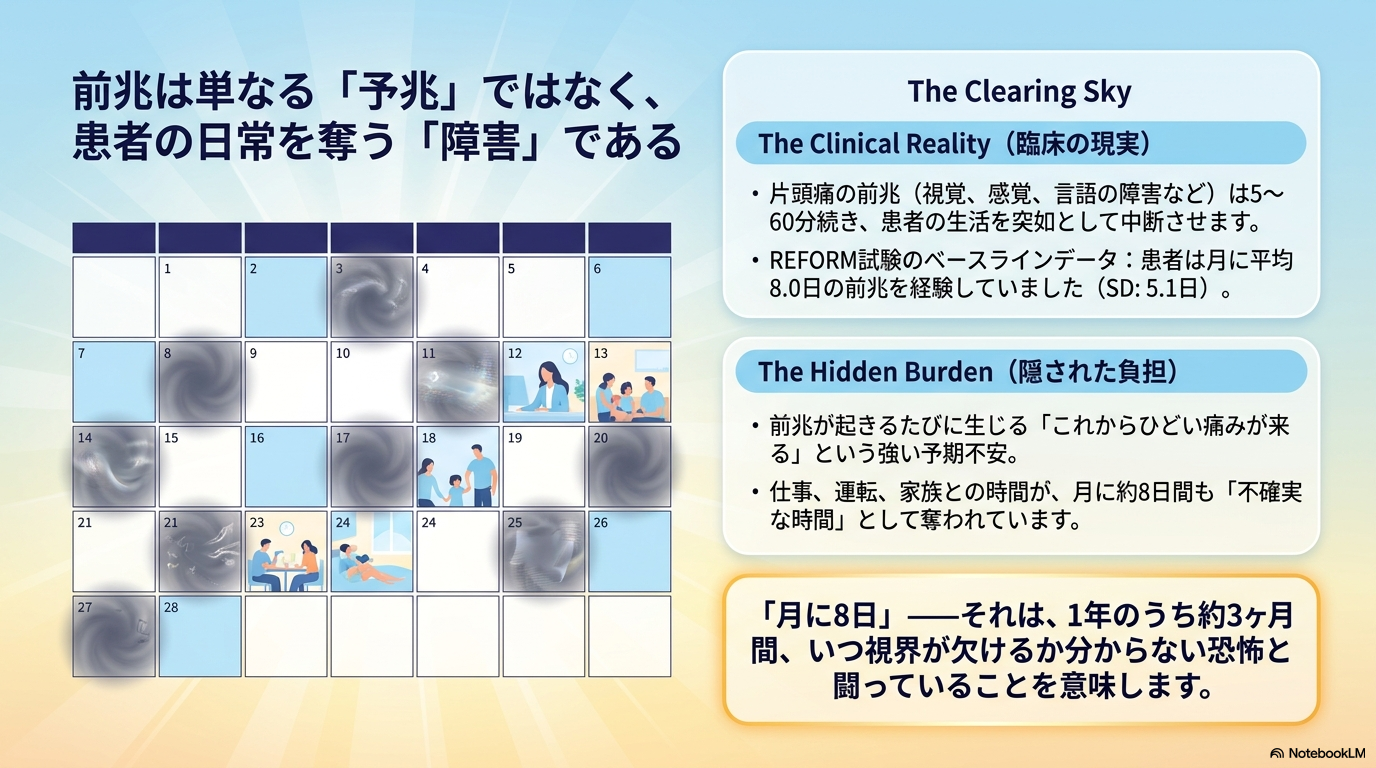 前兆は単なる「予兆」ではなく、患者の日常を奪う「障害」である

|  |  |  |  |  |  |  |
|---|---|---|---|---|---|---|
|  | 1 | 2 | 3 | 4 | 5 | 6 |
| 7 | 8 | 9 | 10 | 11 | 12 | 13 |
| 14 | 15 | 16 | 17 | 18 | 19 | 20 |
| 21 | 21 | 23 | 24 | 24 | 25 | 26 |
| 27 | 28 |  |  |  |  |  |

The Clearing Sky

The Clinical Reality（臨床の現実）

• 片頭痛の前兆（視覚、感覚、言語の障害など）は5〜60分続き、患者の生活を突如として中断させます。

• REFORM試験のベースラインデータ：患者は月に平均8.0日の前兆を経験していました（SD: 5.1日）。

The Hidden Burden（隠された負担）

• 前兆が起きるたびに生じる「これからひどい痛みが来る」という強い予期不安。

• 仕事、運転、家族との時間が、月に約8日間も「不確実な時間」として奪われています。

「月に8日」——それは、1年のうち約3ヶ月間、いつ視界が欠けるか分からない恐怖と闘っていることを意味します。

NotebookLM